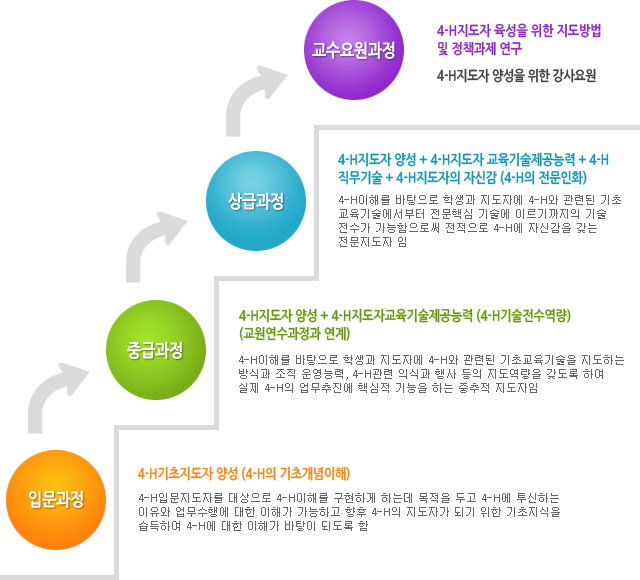 교수요원과정

4-H지도자 육성을 위한 지도방법 및 정책과제 연구

4-H지도자 양성을 위한 강사요원

상급과정

4-H지도자 양성 + 4-H지도자 교육기술제공능력 + 4-H 직무기술 + 4-H지도자의 자신감 (4-H의 전문인화)

4-H이해를 바탕으로 학생과 지도자에 4-H와 관련된 기초 교육기술에서부터 전문핵심 기술에 이르기까지의 기술 전수가 가능함으로써 전적으로 4-H에 자신감을 갖는 전문지도자 임

중급과정

4-H지도자 양성 + 4-H지도자교육기술제공능력 (4-H기술전수역량) (교원연수과정과 연계)

4-H이해를 바탕으로 학생과 지도자에 4-H와 관련된 기초교육기술을 지도하는 방식과 조직 운영능력, 4-H관련 의식과 행사 등의 지도역량을 갖도록 하여 실제 4-H의 업무추진에 핵심적 기능을 하는 중추적 지도자임

입문과정

4-H기초지도자 양성 (4-H의 기초개념이해)

4-H입문지도자를 대상으로 4-H이해를 구현하게 하는데 목적을 두고 4-H에 투신하는 이유와 업무수행에 대한 이해가 가능하고 향후 4-H의 지도자가 되기 위한 기초지식을 습득하여 4-H에 대한 이해가 바탕이 되도록 함